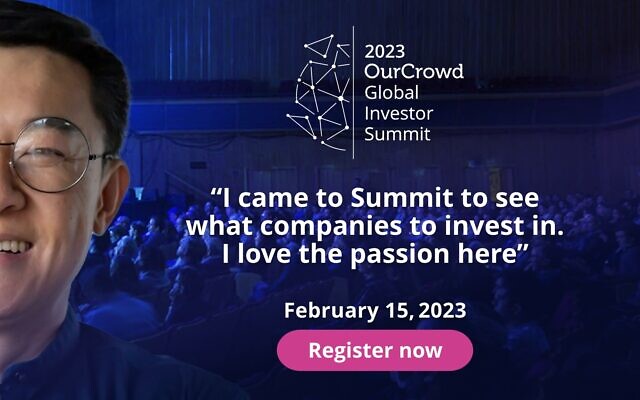 2023
OurCrowd
Global
Investor
Summit

“I came to Summit to see what companies to invest in. I love the passion here”

February 15, 2023

Register now